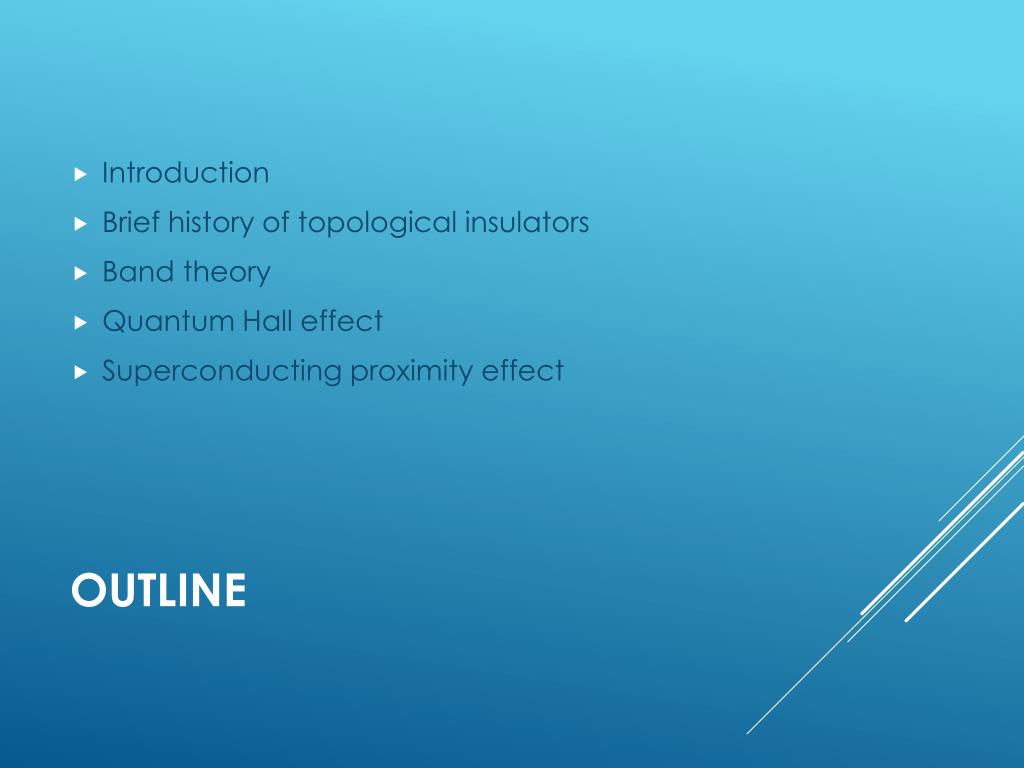 Introduction
Brief history of topological insulators
Band theory
Quantum Hall effect
Superconducting proximity effect

OUTLINE